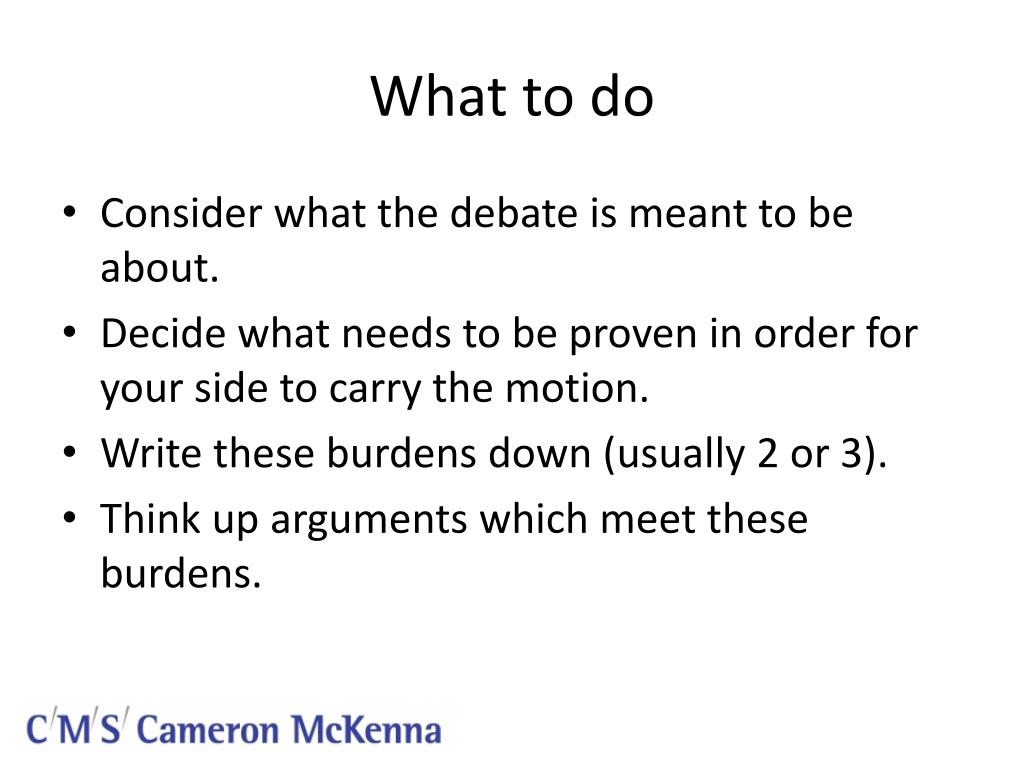 What to do

• Consider what the debate is meant to be about.
• Decide what needs to be proven in order for your side to carry the motion.
• Write these burdens down (usually 2 or 3).
• Think up arguments which meet these burdens.

C/M/S/ Cameron McKenna